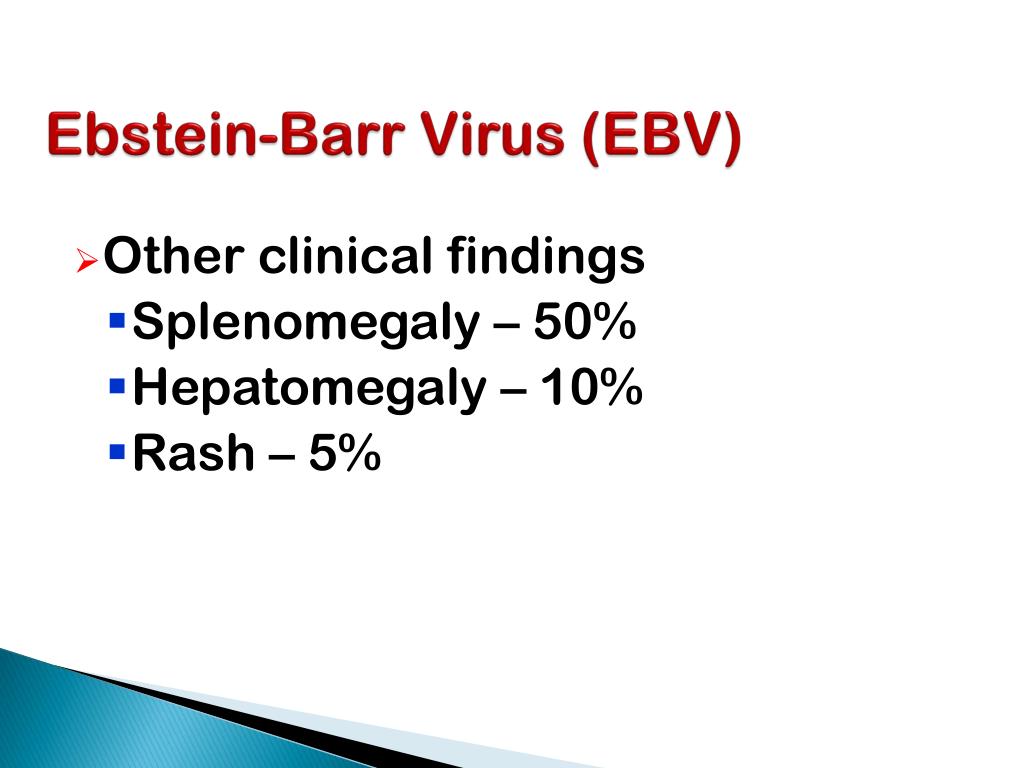 Ebstein-Barr Virus (EBV)

Other clinical findings

Splenomegaly – 50%

Hepatomegaly – 10%

Rash – 5%